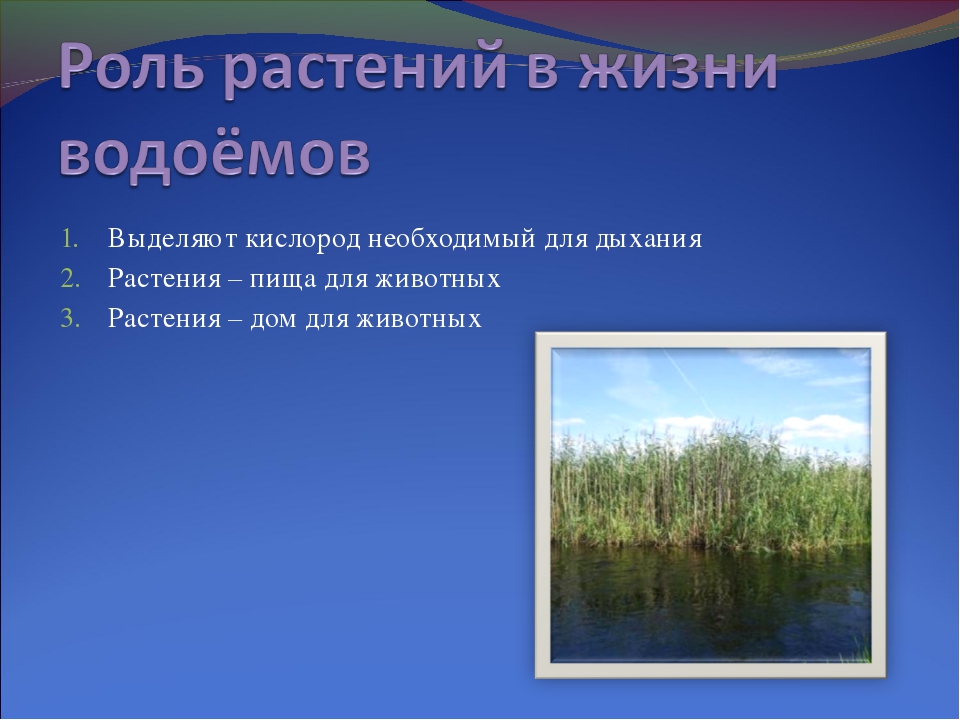 Роль растений в жизни водоёмов

1. Выделяют кислород необходимый для дыхания
2. Растения – пища для животных
3. Растения – дом для животных